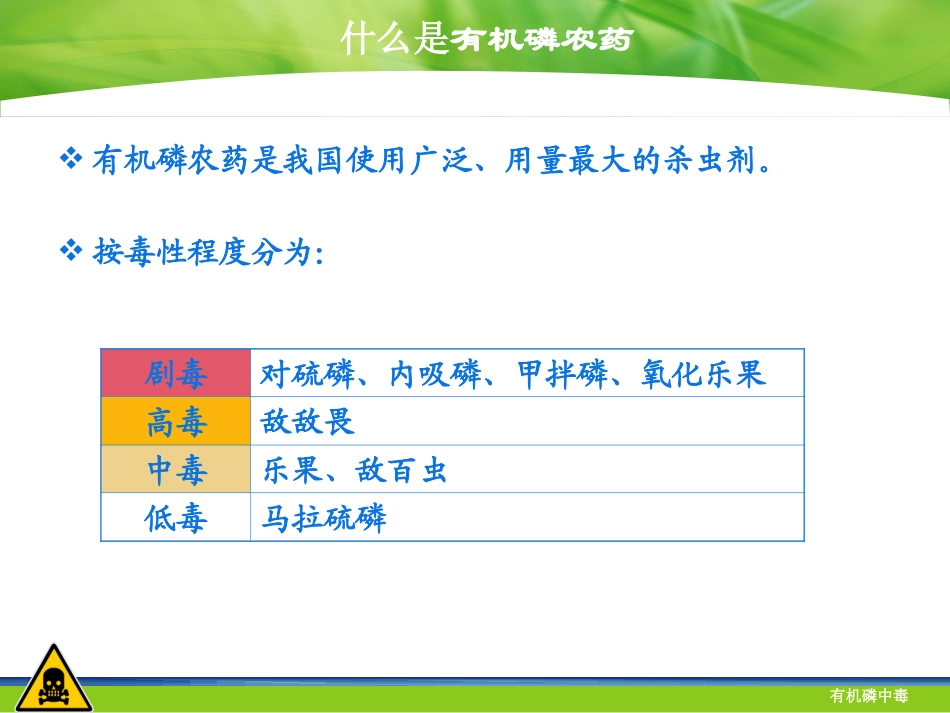 什么是有机磷农药

❖ 有机磷农药是我国使用广泛、用量最大的杀虫剂。

❖ 按毒性程度分为:

| 剧毒 | 对硫磷、内吸磷、甲拌磷、氧化乐果 |
|---|---|
| 高毒 | 敌敌畏 |
| 中毒 | 乐果、敌百虫 |
| 低毒 | 马拉硫磷 |

有机磷中毒